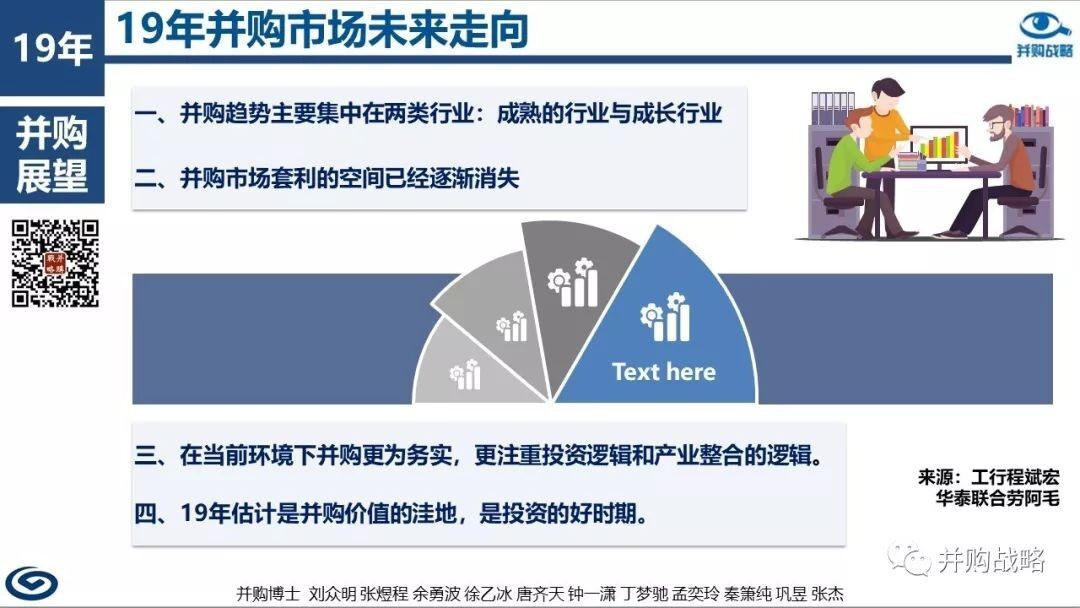 19年

19年并购市场未来走向

并购战略

并购展望

一、并购趋势主要集中在两类行业：成熟的行业与成长行业

二、并购市场套利的空间已经逐渐消失

Text here

三、在当前环境下并购更为务实，更注重投资逻辑和产业整合的逻辑。

四、19年估计是并购价值的洼地，是投资的好时期。

来源：工行程斌宏
华泰联合劳阿毛

并购战略

并购博士 刘众明 张煜程 余勇波 徐乙冰 唐齐天 钟一潇 丁梦驰 孟奕玲 秦箫纯 巩昱 张杰